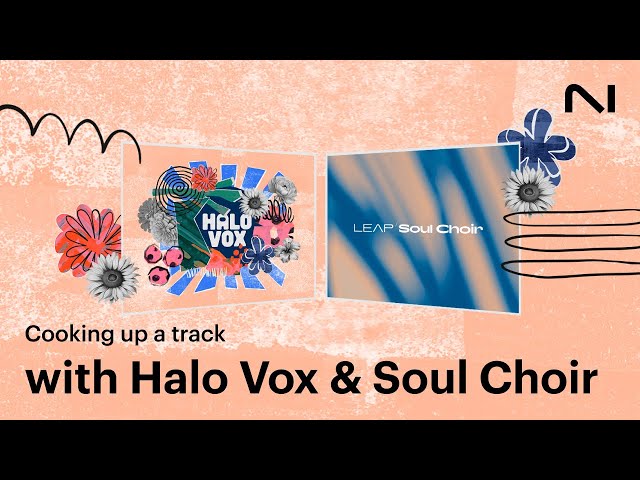 HALO VOX

LEAP Soul Choir

Cooking up a track

with Halo Vox & Soul Choir